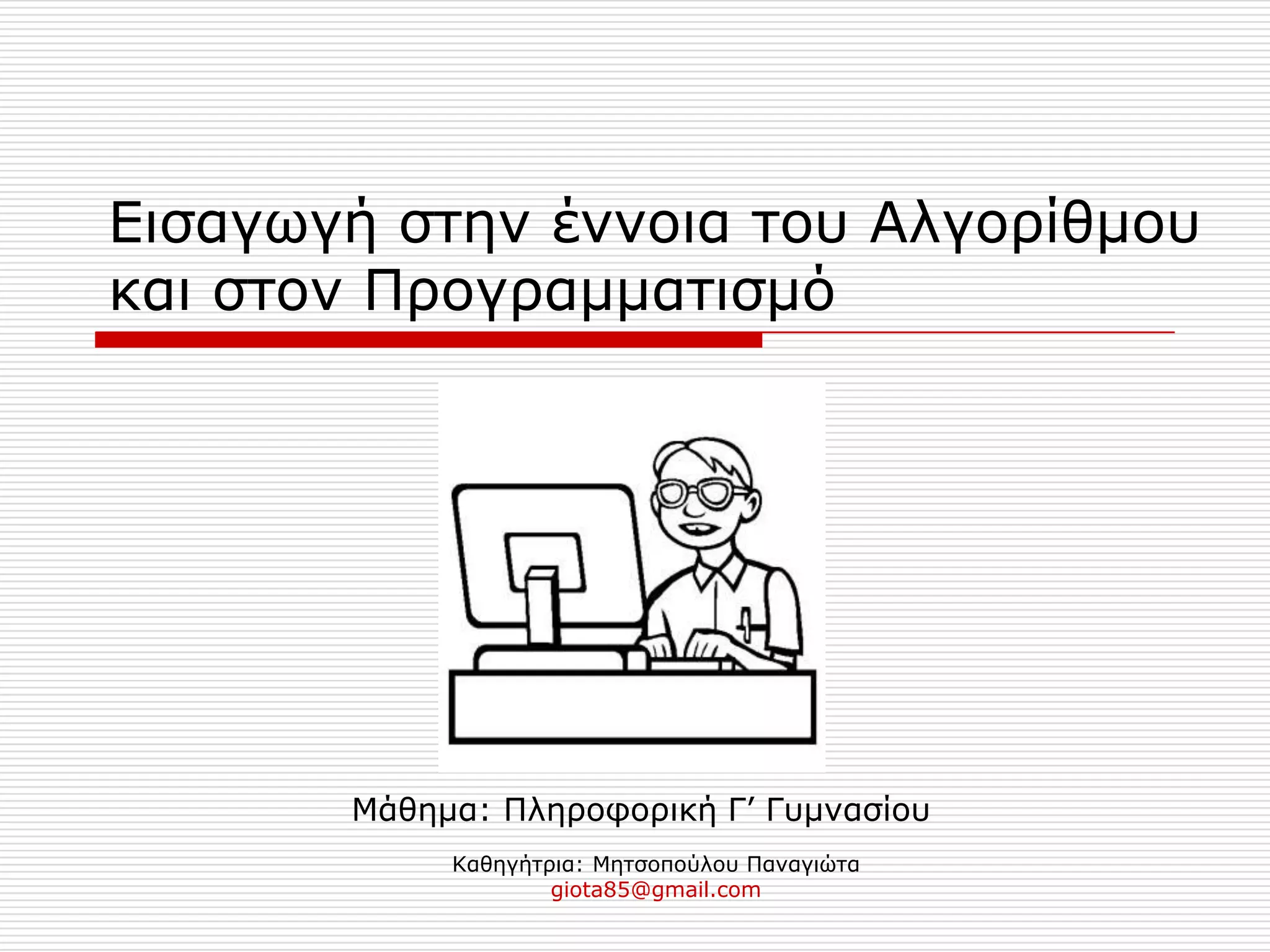 Εισαγωγή στην έννοια του Αλγορίθμου και στον Προγραμματισμό

Μάθημα: Πληροφορική Γ’ Γυμνασίου

Καθηγήτρια: Μητσοπούλου Παναγιώτα
giota85@gmail.com